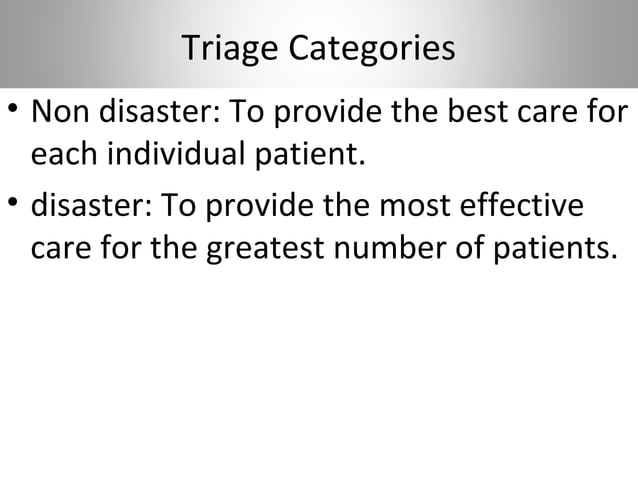 Triage Categories

• Non disaster: To provide the best care for each individual patient.

• disaster: To provide the most effective care for the greatest number of patients.